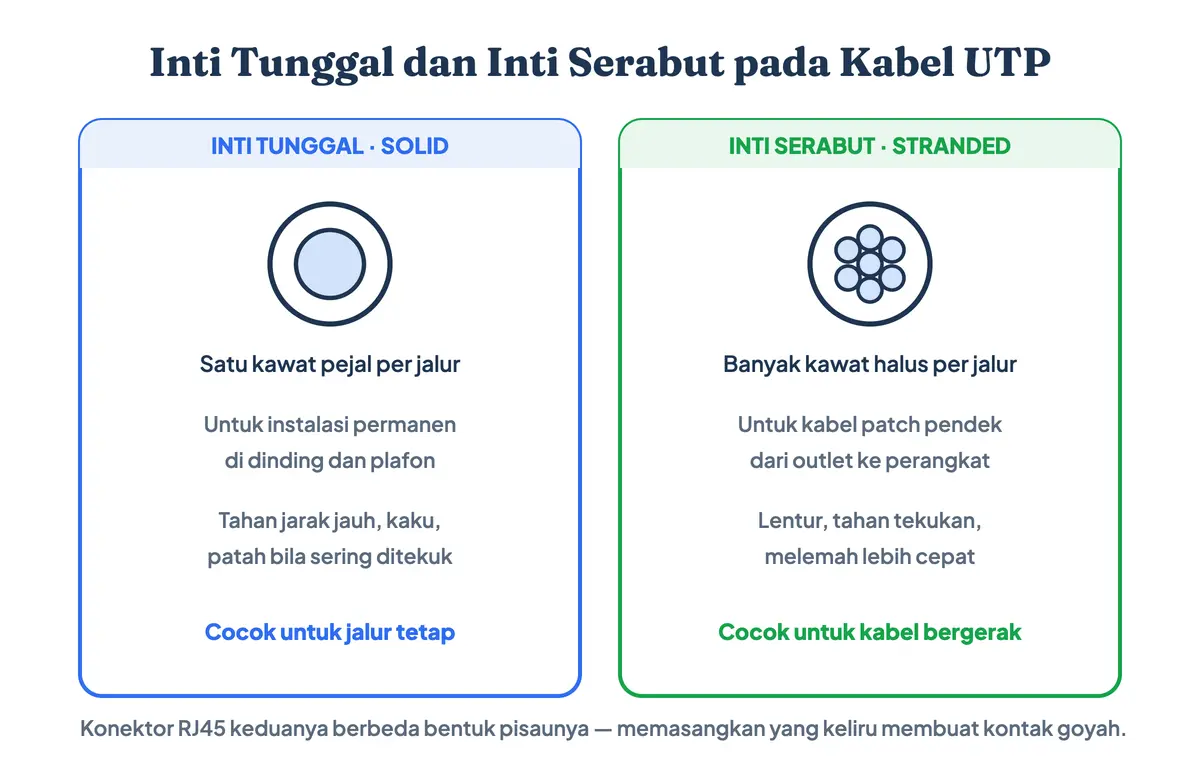 Inti Tunggal dan Inti Serabut pada Kabel UTP

INTI TUNGGAL · SOLID

Satu kawat pejal per jalur

Untuk instalasi permanen di dinding dan plafon

Tahan jarak jauh, kaku, patah bila sering ditekuk

Cocok untuk jalur tetap

INTI SERABUT · STRANDED

Banyak kawat halus per jalur

Untuk kabel patch pendek dari outlet ke perangkat

Lentur, tahan tekukan, melemah lebih cepat

Cocok untuk kabel bergerak

Konektor RJ45 keduanya berbeda bentuk pisaunya — memasangkan yang keliru membuat kontak goyah.